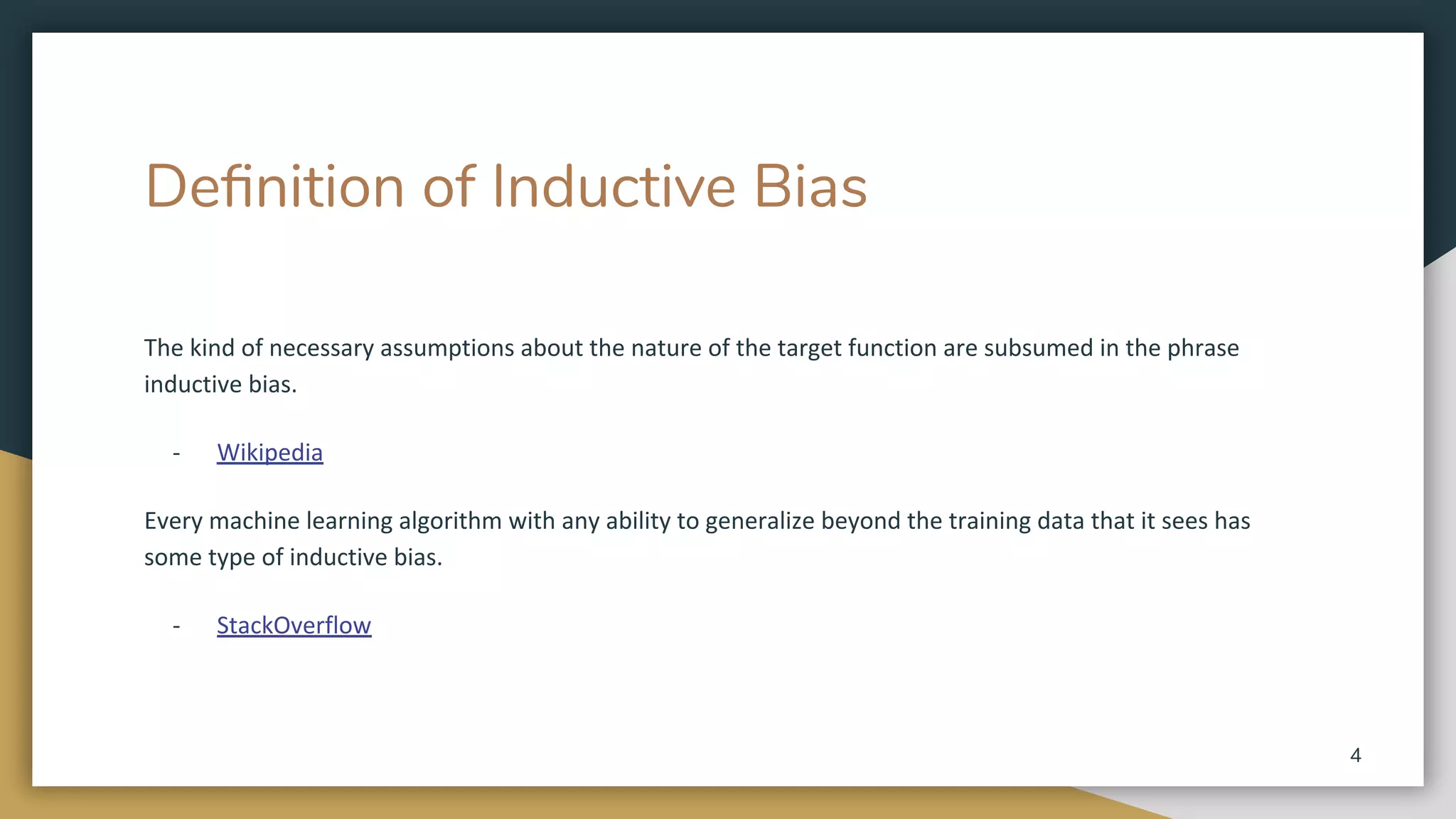 Definition of Inductive Bias

The kind of necessary assumptions about the nature of the target function are subsumed in the phrase inductive bias.

- Wikipedia

Every machine learning algorithm with any ability to generalize beyond the training data that it sees has some type of inductive bias.

- StackOverflow

4